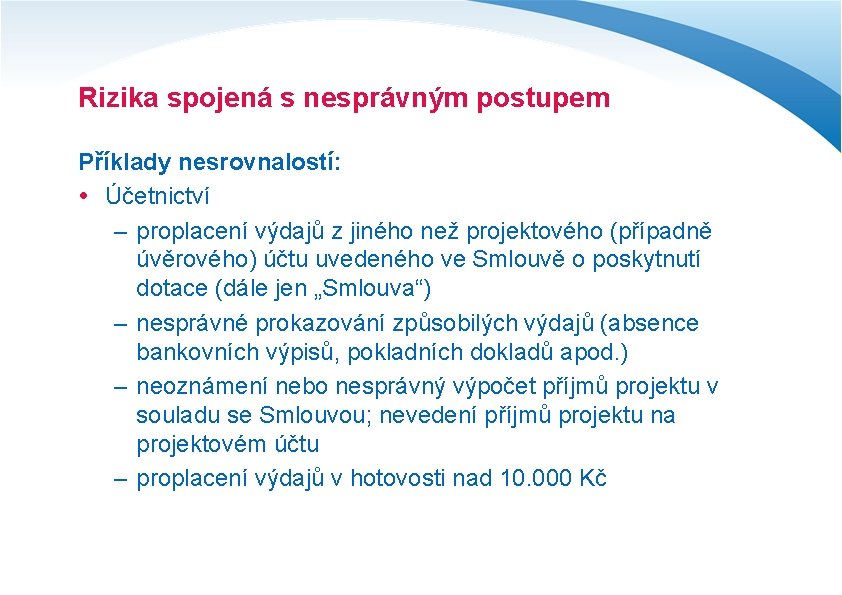 Rizika spojená s nesprávným postupem

Příklady nesrovnalostí:

• Účetnictví

– proplacení výdajů z jiného než projektového (případně úvěrového) účtu uvedeného ve Smlouvě o poskytnutí dotace (dále jen „Smlouva“)

– nesprávné prokazování způsobilých výdajů (absence bankovních výpisů, pokladních dokladů apod.)

– neoznámení nebo nesprávný výpočet příjmů projektu v souladu se Smlouvou; nevedení příjmů projektu na projektovém účtu

– proplacení výdajů v hotovosti nad 10.000 Kč